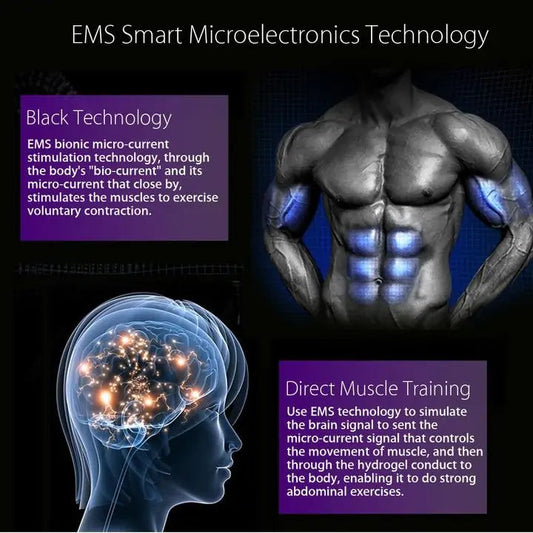 EMS Smart Microelectronics Technology

Black Technology

EMS bionic micro-current stimulation technology, through the body's "bio-current" and its micro-current that close by, stimulates the muscles to exercise voluntary contraction.

Direct Muscle Training

Use EMS technology to simulate the brain signal to sent the micro-current signal that controls the movement of muscle, and then through the hydrogel conduct to the body, enabling it to do strong abdominal exercises.